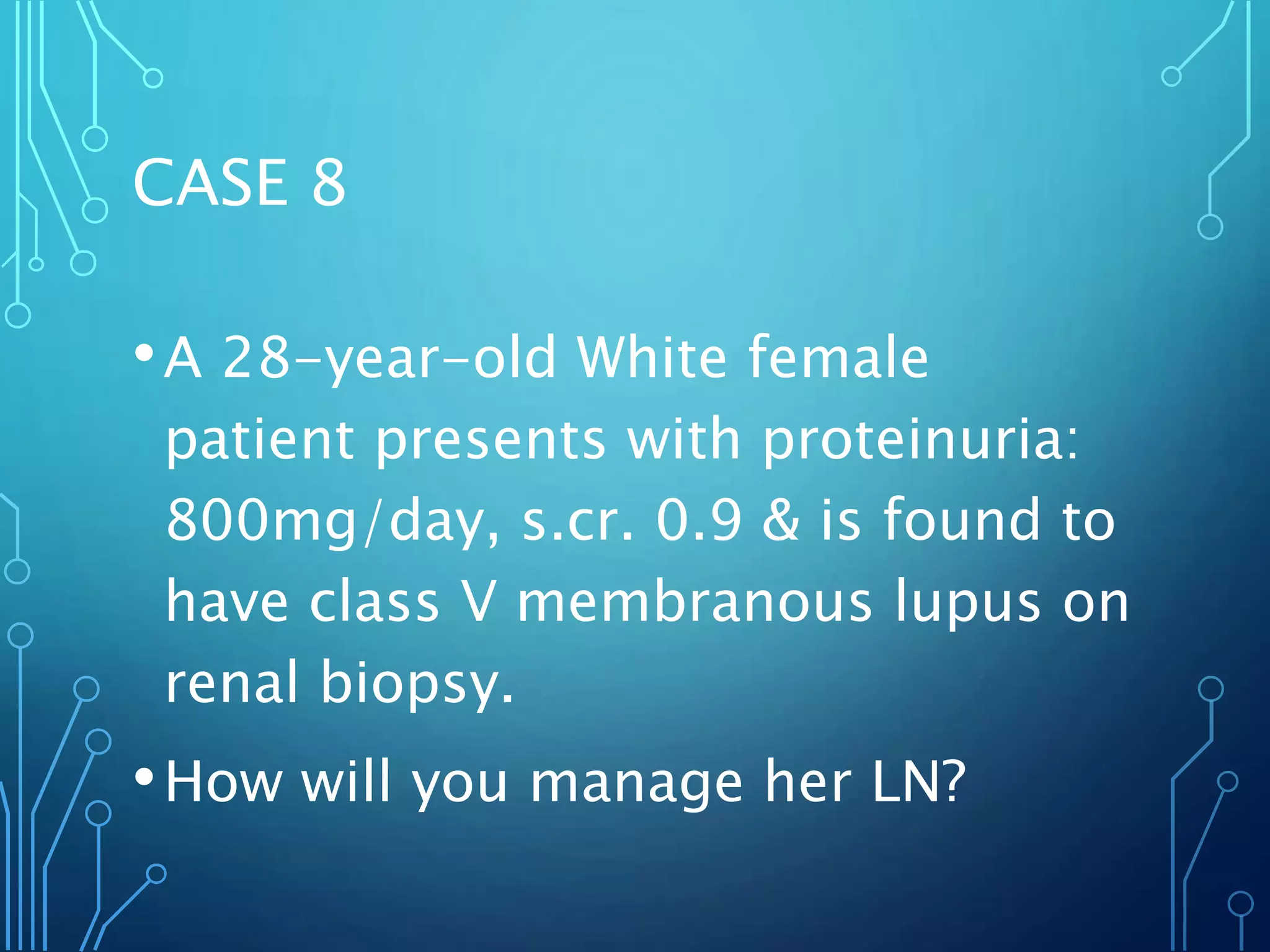 CASE 8

• A 28-year-old White female patient presents with proteinuria: 800mg/day, s.cr. 0.9 & is found to have class V membranous lupus on renal biopsy.

• How will you manage her LN?